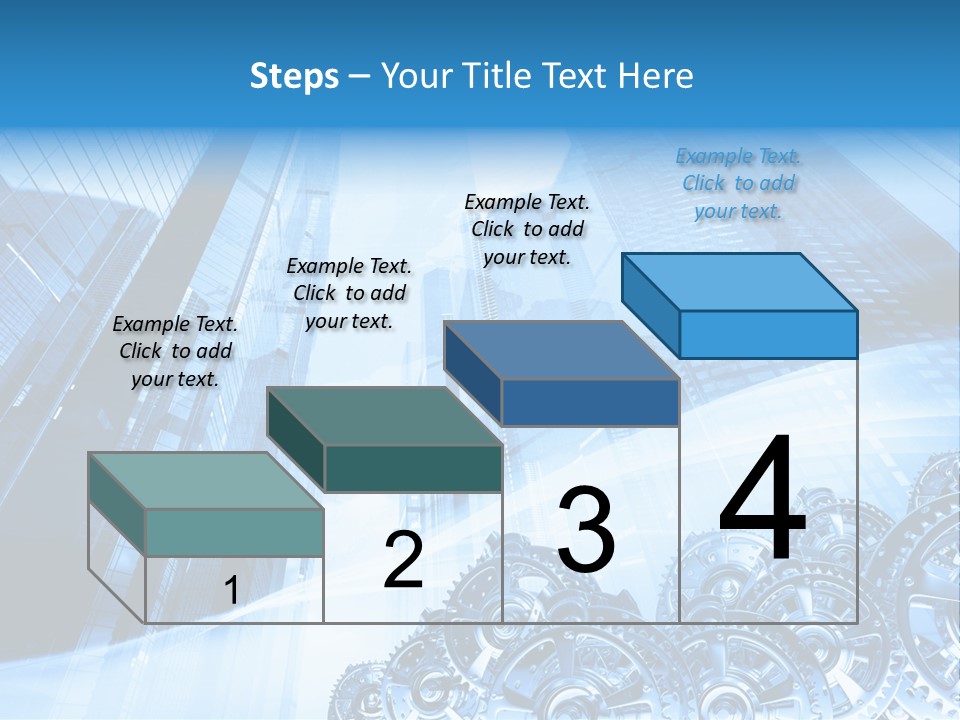 Steps – Your Title Text Here

Example Text. Click to add your text.

Example Text. Click to add your text.

Example Text. Click to add your text.

Example Text. Click to add your text.

1

2

3

4